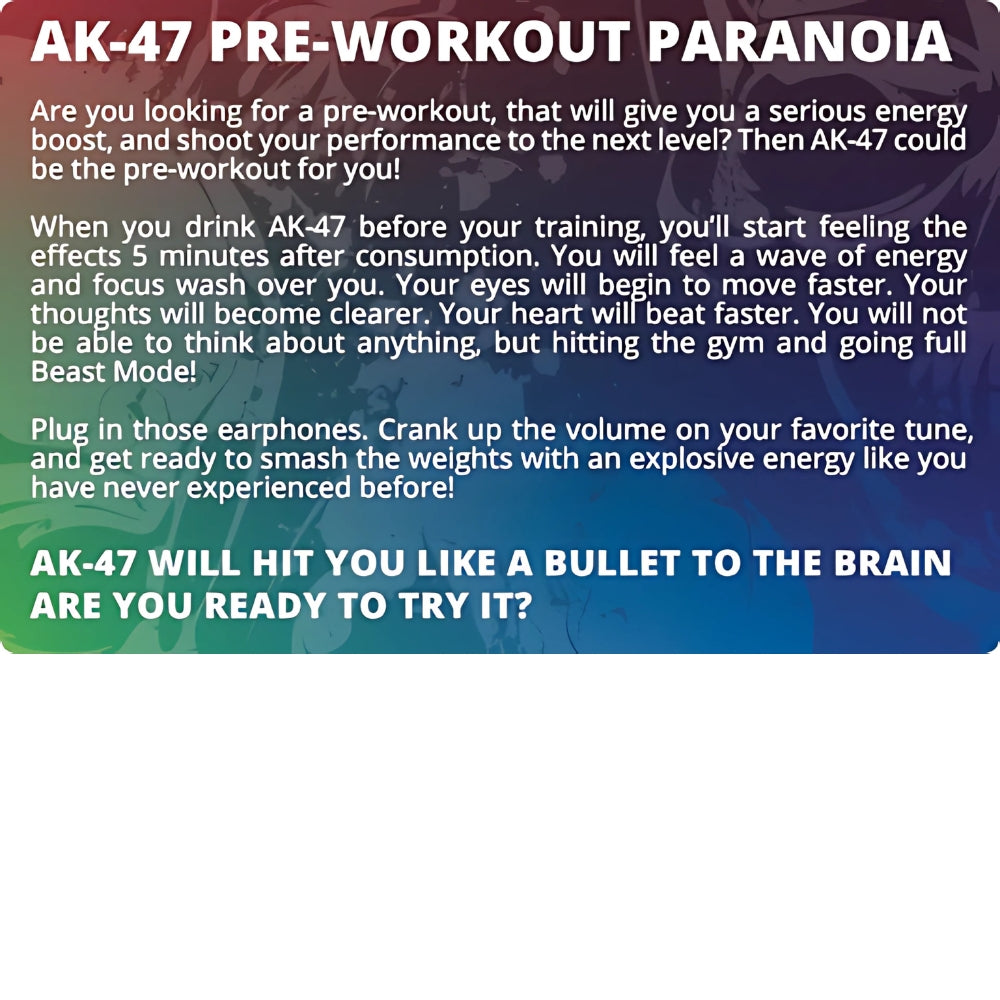 AK-47 PRE-WORKOUT PARANOIA

Are you looking for a pre-workout, that will give you a serious energy boost, and shoot your performance to the next level? Then AK-47 could be the pre-workout for you!

When you drink AK-47 before your training, you'll start feeling the effects 5 minutes after consumption. You will feel a wave of energy and focus wash over you. Your eyes will begin to move faster. Your thoughts will become clearer. Your heart will beat faster. You will not be able to think about anything, but hitting the gym and going full Beast Mode!

Plug in those earphones. Crank up the volume on your favorite tune, and get ready to smash the weights with an explosive energy like you have never experienced before!

AK-47 WILL HIT YOU LIKE A BULLET TO THE BRAIN
ARE YOU READY TO TRY IT?